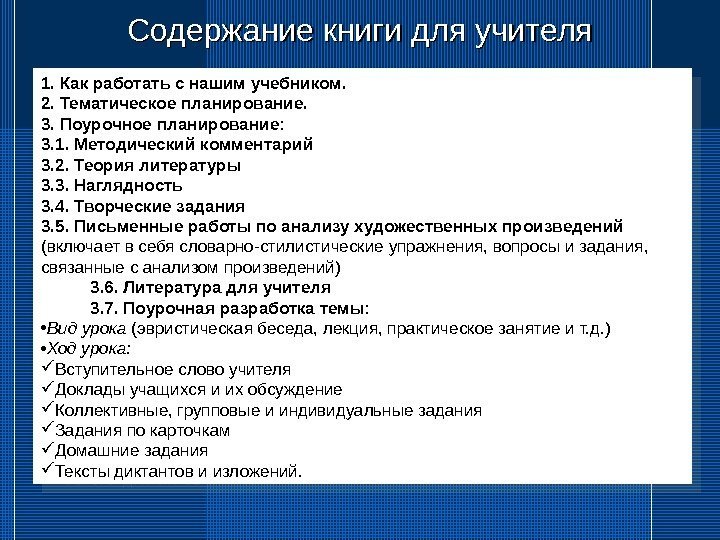 Содержание книги для учителя

1. Как работать с нашим учебником.
2. Тематическое планирование.
3. Поурочное планирование:
3.1. Методический комментарий
3.2. Теория литературы
3.3. Наглядность
3.4. Творческие задания
3.5. Письменные работы по анализу художественных произведений (включает в себя словарно-стилистические упражнения, вопросы и задания, связанные с анализом произведений)
3.6. Литература для учителя
3.7. Поурочная разработка темы:
•Вид урока (эвристическая беседа, лекция, практическое занятие и т.д.)
•Ход урока:
✓Вступительное слово учителя
✓Доклады учащихся и их обсуждение
✓Коллективные, групповые и индивидуальные задания
✓Задания по карточкам
✓Домашние задания
✓Тексты диктантов и изложений.